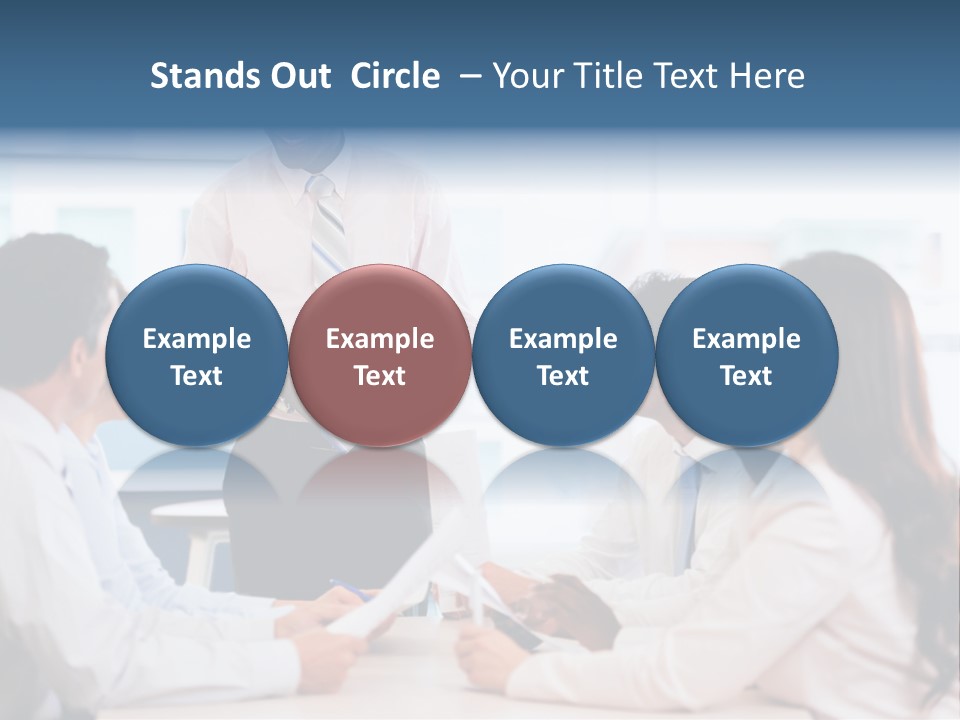 Stands Out  Circle  – Your Title Text Here

Example Text

Example Text

Example Text

Example Text